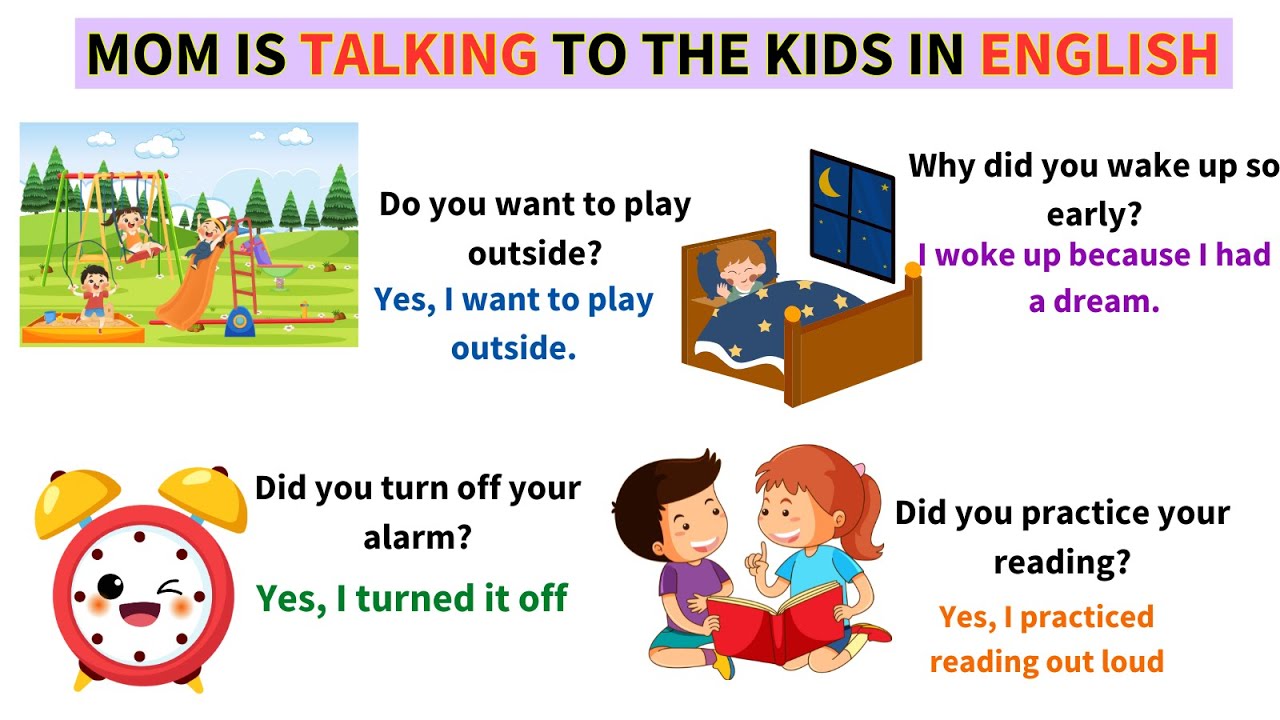 MOM IS TALKING TO THE KIDS IN ENGLISH

Do you want to play outside?
Yes, I want to play outside.

Why did you wake up so early?
I woke up because I had a dream.

Did you turn off your alarm?
Yes, I turned it off

Did you practice your reading?
Yes, I practiced reading out loud